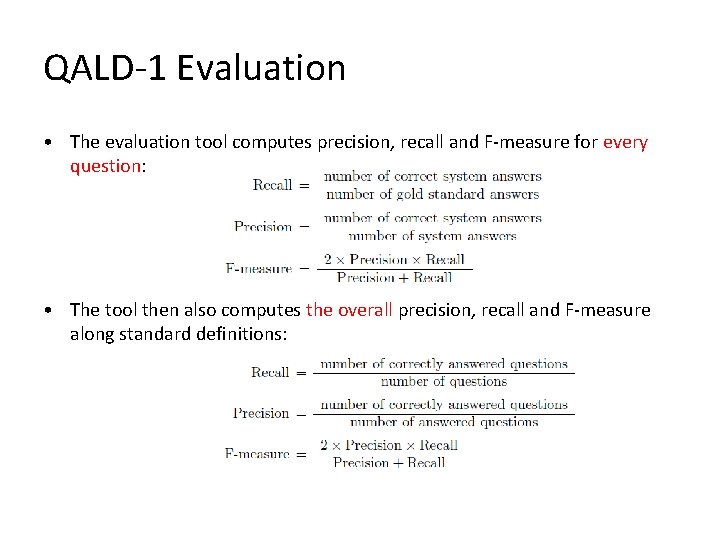 QALD-1 Evaluation

• The evaluation tool computes precision, recall and F-measure for every question:

$\text{Recall} = \frac{\text{number of correct system answers}}{\text{number of gold standard answers}}$

$\text{Precision} = \frac{\text{number of correct system answers}}{\text{number of system answers}}$

$\text{F-measure} = \frac{2 \times \text{Precision} \times \text{Recall}}{\text{Precision} + \text{Recall}}$

• The tool then also computes the overall precision, recall and F-measure along standard definitions:

$\text{Recall} = \frac{\text{number of correctly answered questions}}{\text{number of questions}}$

$\text{Precision} = \frac{\text{number of correctly answered questions}}{\text{number of answered questions}}$

$\text{F-measure} = \frac{2 \times \text{Precision} \times \text{Recall}}{\text{Precision} + \text{Recall}}$